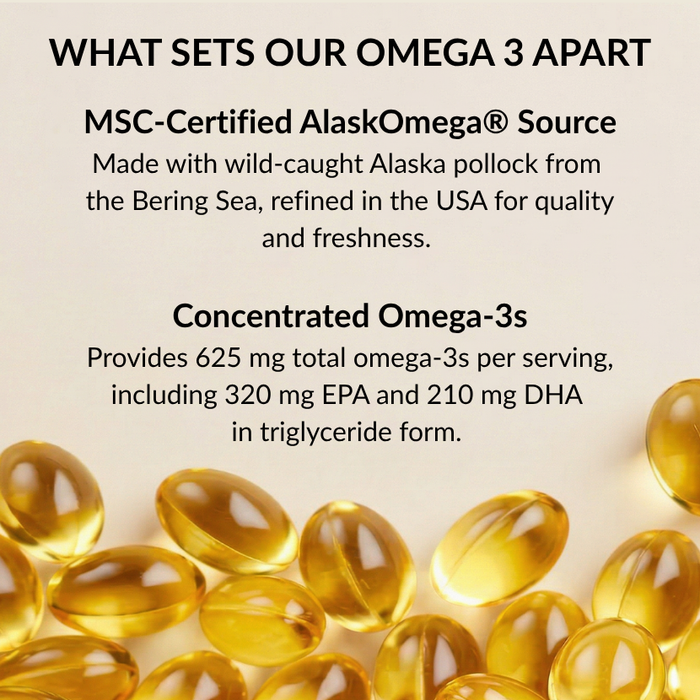 WHAT SETS OUR OMEGA 3 APART

MSC-Certified AlaskOmega® Source

Made with wild-caught Alaska pollock from the Bering Sea, refined in the USA for quality and freshness.

Concentrated Omega-3s

Provides 625 mg total omega-3s per serving, including 320 mg EPA and 210 mg DHA in triglyceride form.